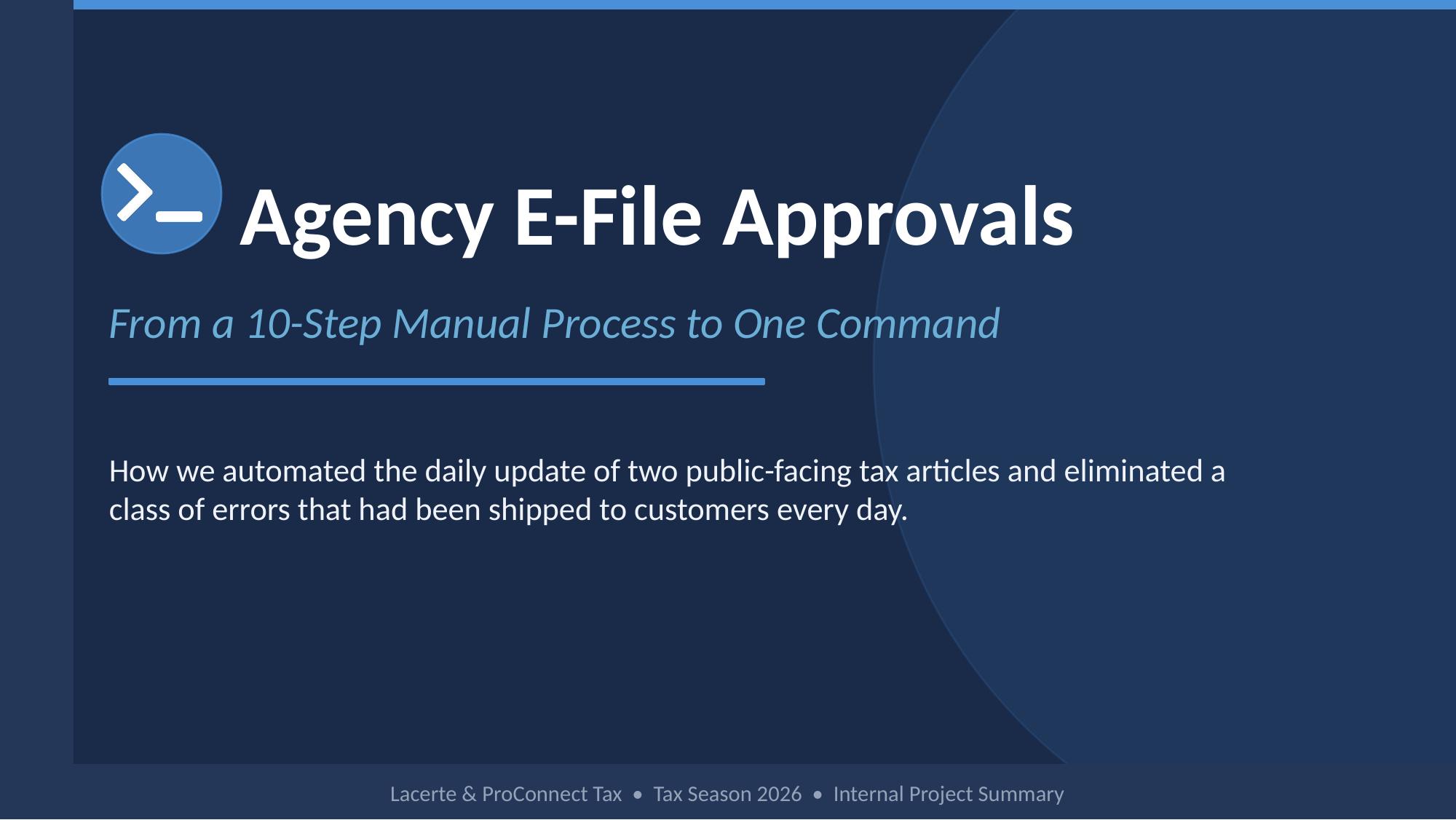 Agency E-File Approvals

From a 10-Step Manual Process to One Command

How we automated the daily update of two public-facing tax articles and eliminated a class of errors that had been shipped to customers every day.

Lacerte & ProConnect Tax • Tax Season 2026 • Internal Project Summary